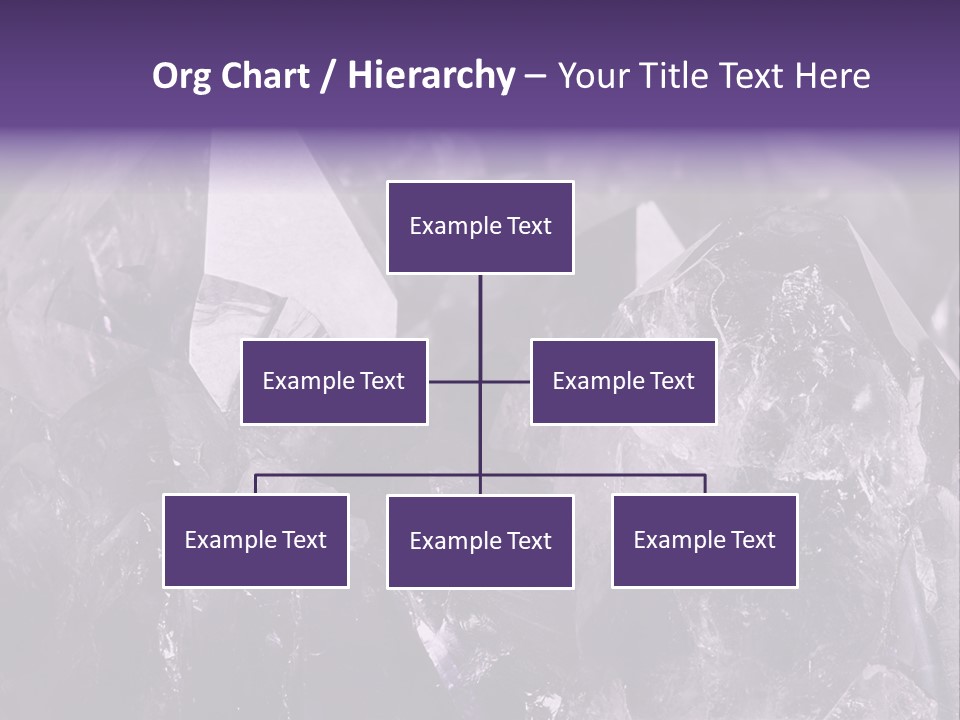 Org Chart / Hierarchy – Your Title Text Here

Example Text

Example Text

Example Text

Example Text

Example Text

Example Text